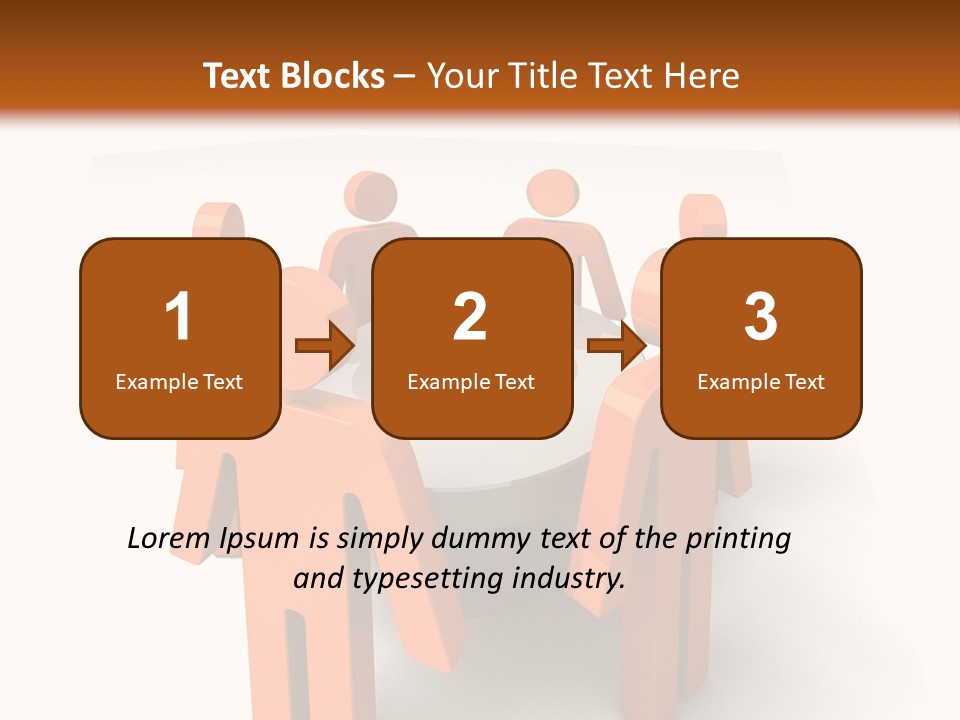 Text Blocks – Your Title Text Here

1
Example Text

2
Example Text

3
Example Text

Lorem Ipsum is simply dummy text of the printing and typesetting industry.